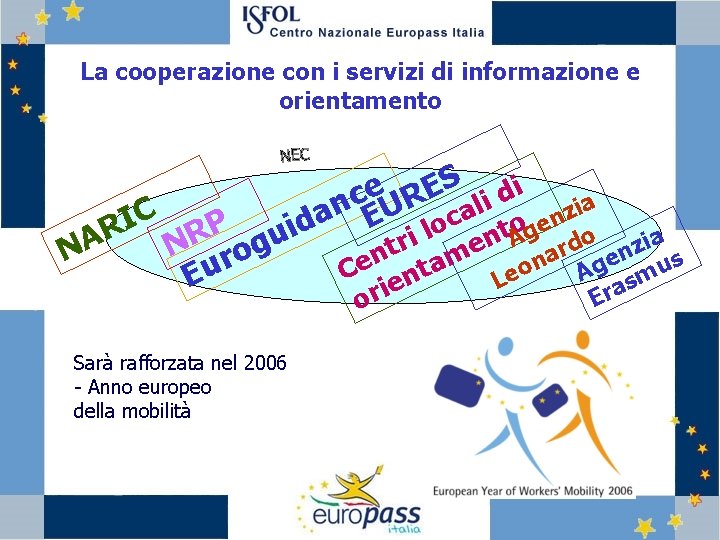 ISFOL
Centro Nazionale Europass Italia

La cooperazione con i servizi di informazione e orientamento

NEC

NARIC

NRP

Euroguidance

EURES

Centri locali di orientamento

Agenzia Leonardo

Agenzia Erasmus

Sarà rafforzata nel 2006
- Anno europeo
della mobilità

European Year of Workers' Mobility 2006

europass
italia